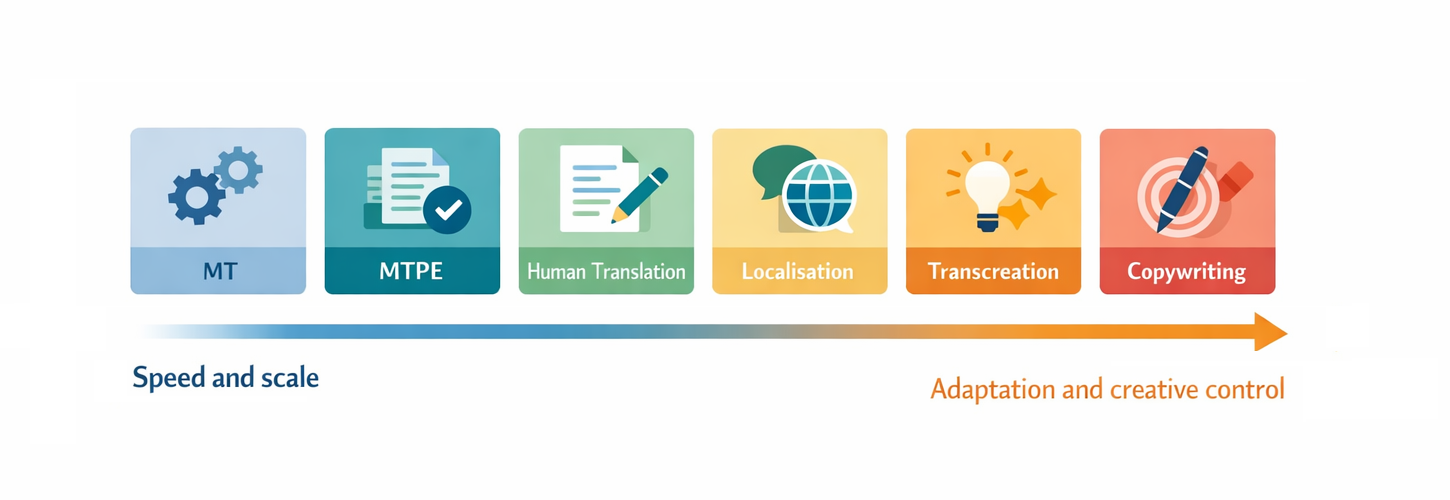 MT
MTPE
Human Translation
Localisation
Transcreation
Copywriting

Speed and scale

Adaptation and creative control